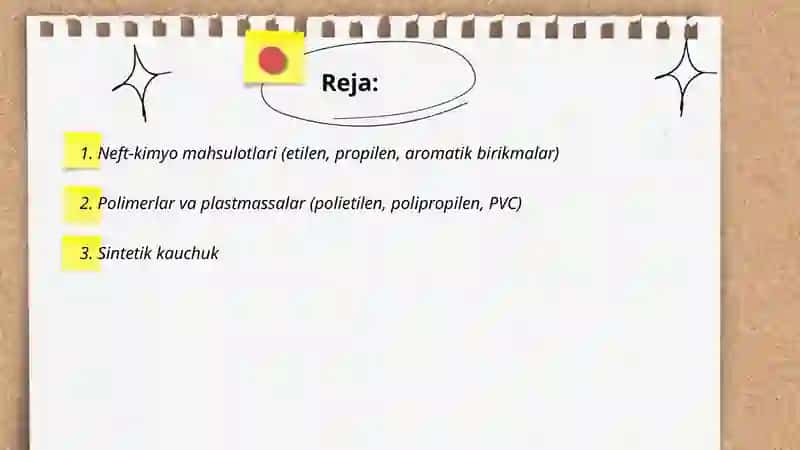 Reja:

1. Neft-kimyo mahsulotlari (etilen, propilen, aromatik birikmalar)

2. Polimerlar va plastmassalar (polietilen, polipropilen, PVC)

3. Sintetik kauchuk